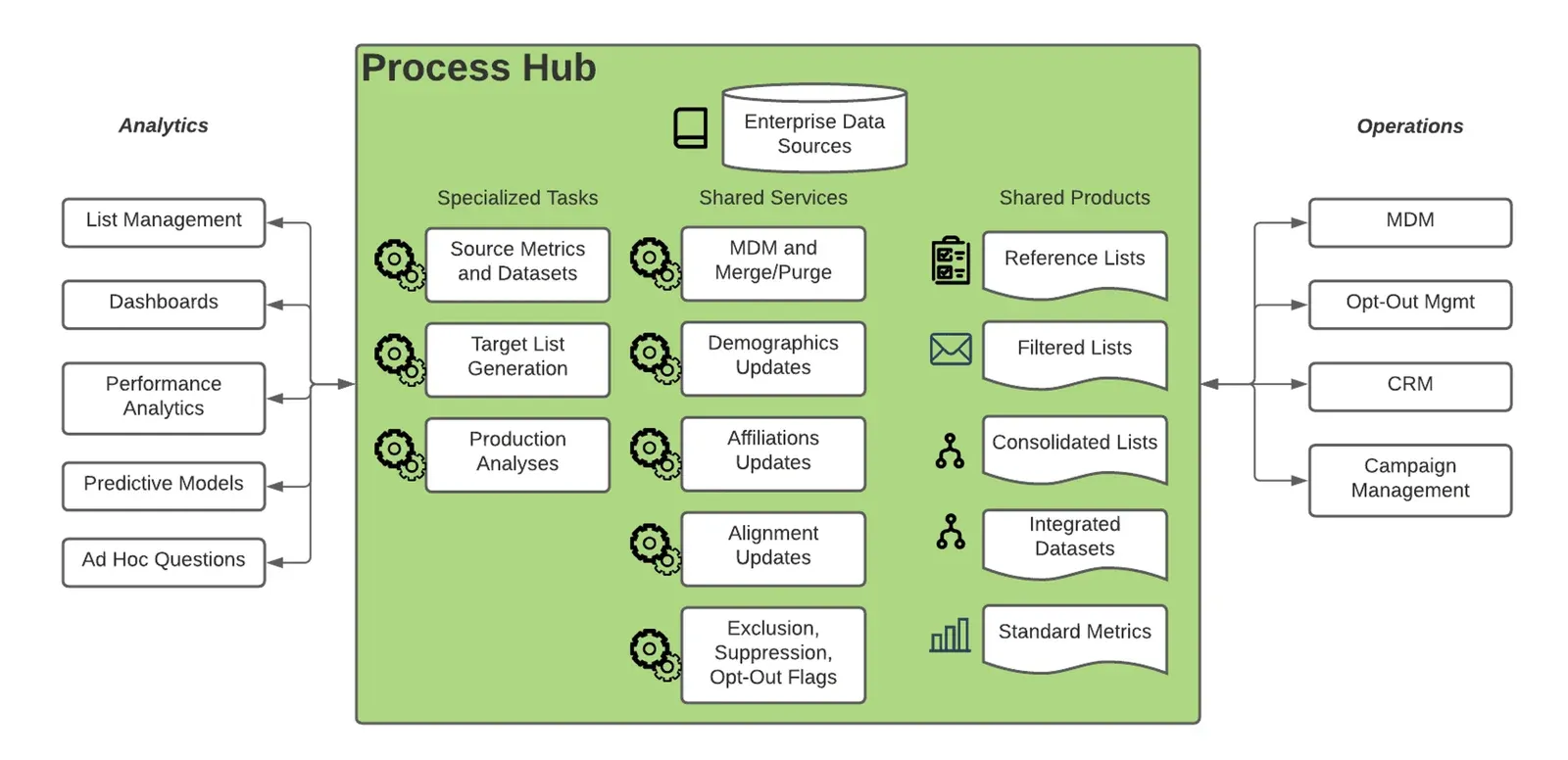 Analytics

List Management

Dashboards

Performance Analytics

Predictive Models

Ad Hoc Questions

Process Hub

Enterprise Data Sources

Specialized Tasks

Source Metrics and Datasets

Target List Generation

Production Analyses

Shared Services

MDM and Merge/Purge

Demographics Updates

Affiliations Updates

Alignment Updates

Exclusion, Suppression, Opt-Out Flags

Shared Products

Reference Lists

Filtered Lists

Consolidated Lists

Integrated Datasets

Standard Metrics

Operations

MDM

Opt-Out Mgmt

CRM

Campaign Management